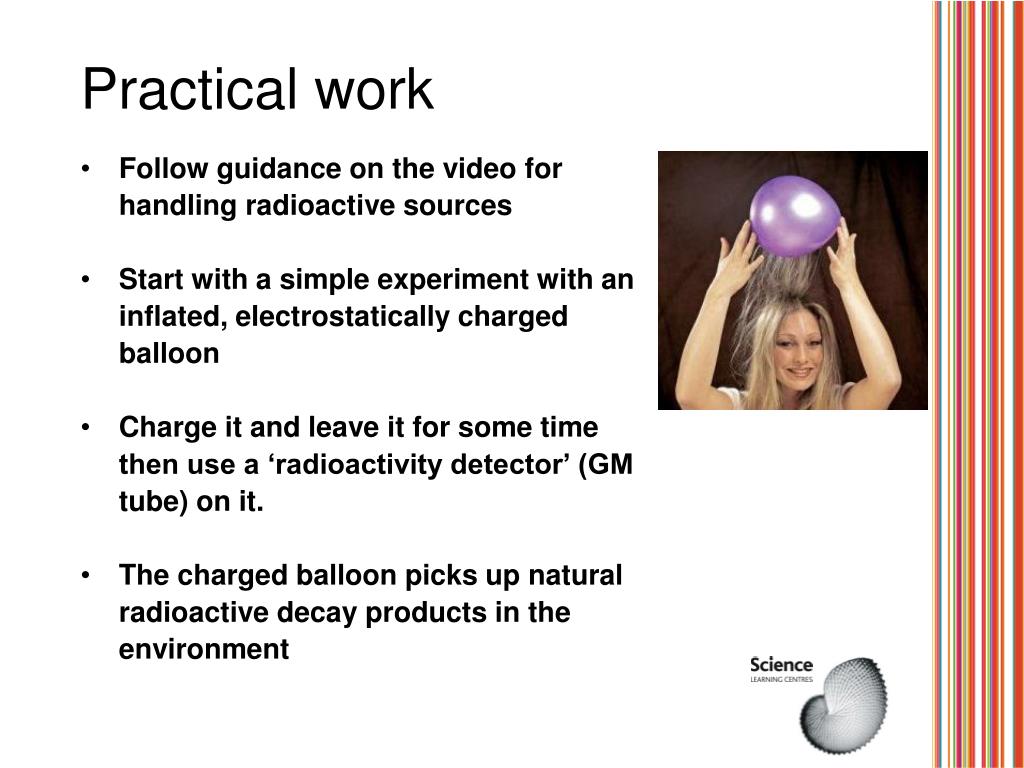 Practical work

• Follow guidance on the video for handling radioactive sources

• Start with a simple experiment with an inflated, electrostatically charged balloon

• Charge it and leave it for some time then use a ‘radioactivity detector’ (GM tube) on it.

• The charged balloon picks up natural radioactive decay products in the environment

Science
LEARNING CENTRES